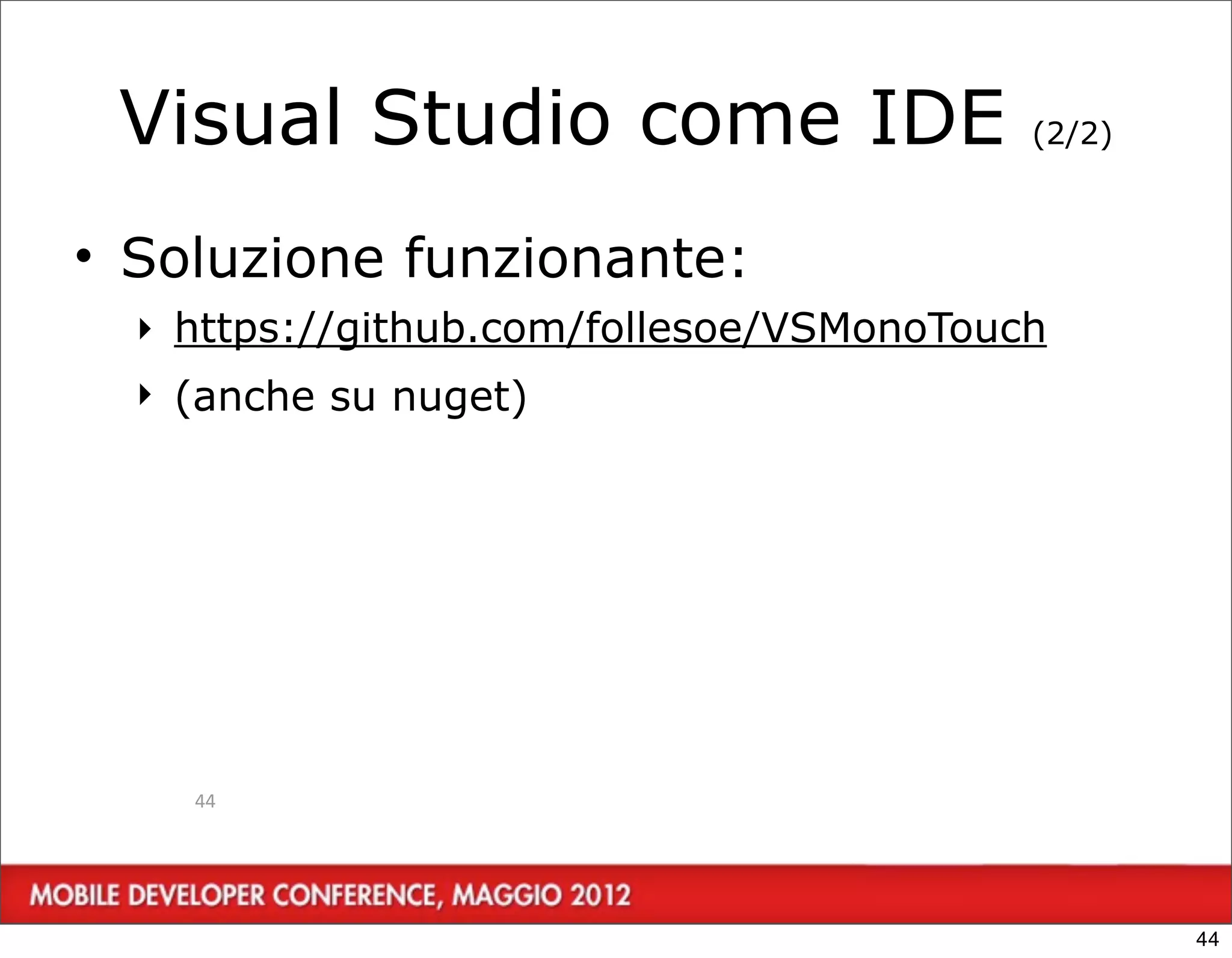 Visual Studio come IDE (2/2)

• Soluzione funzionante:

‣ https://github.com/follesoe/VSMonoTouch

‣ (anche su nuget)

44

MOBILE DEVELOPER CONFERENCE, MAGGIO 2012

44